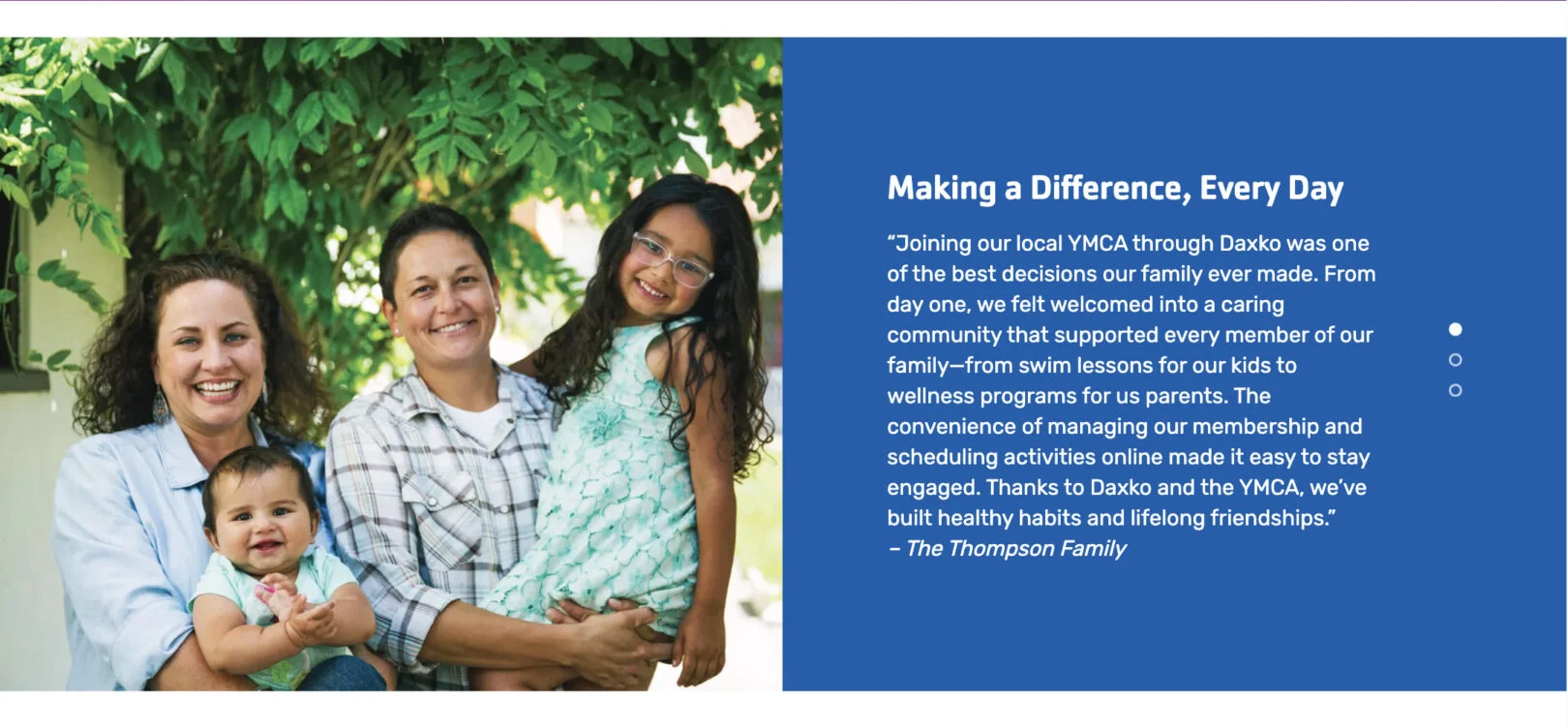 Making a Difference, Every Day

“Joining our local YMCA through Daxko was one of the best decisions our family ever made. From day one, we felt welcomed into a caring community that supported every member of our family—from swim lessons for our kids to wellness programs for us parents. The convenience of managing our membership and scheduling activities online made it easy to stay engaged. Thanks to Daxko and the YMCA, we’ve built healthy habits and lifelong friendships.”
– The Thompson Family